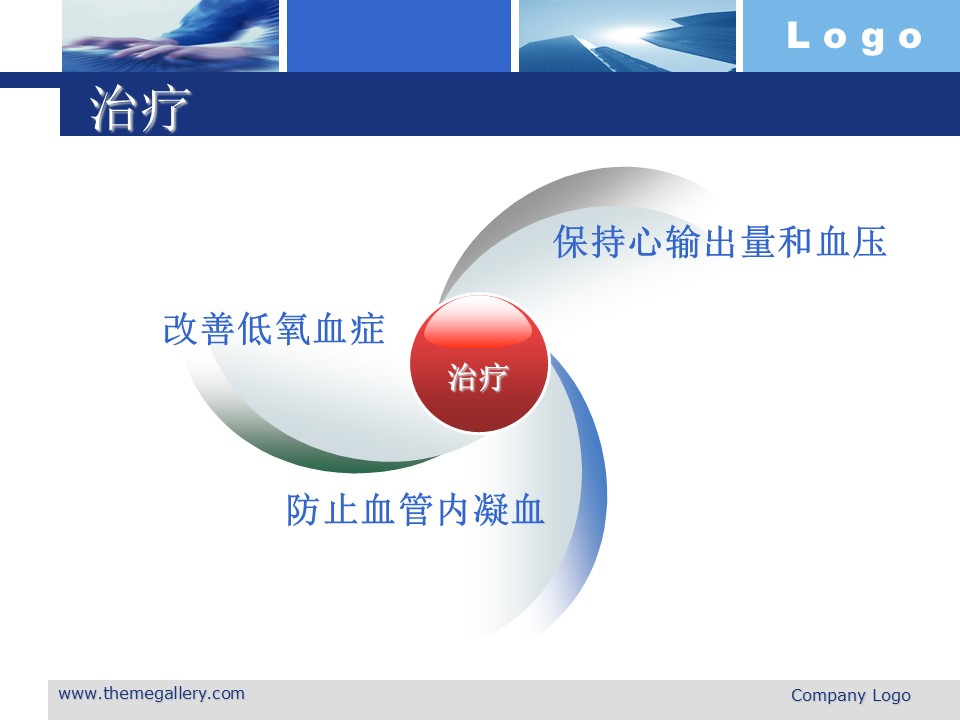 Logo

治疗

保持心输出量和血压

改善低氧血症

治疗

防止血管内凝血

www.themegallery.com

Company Logo